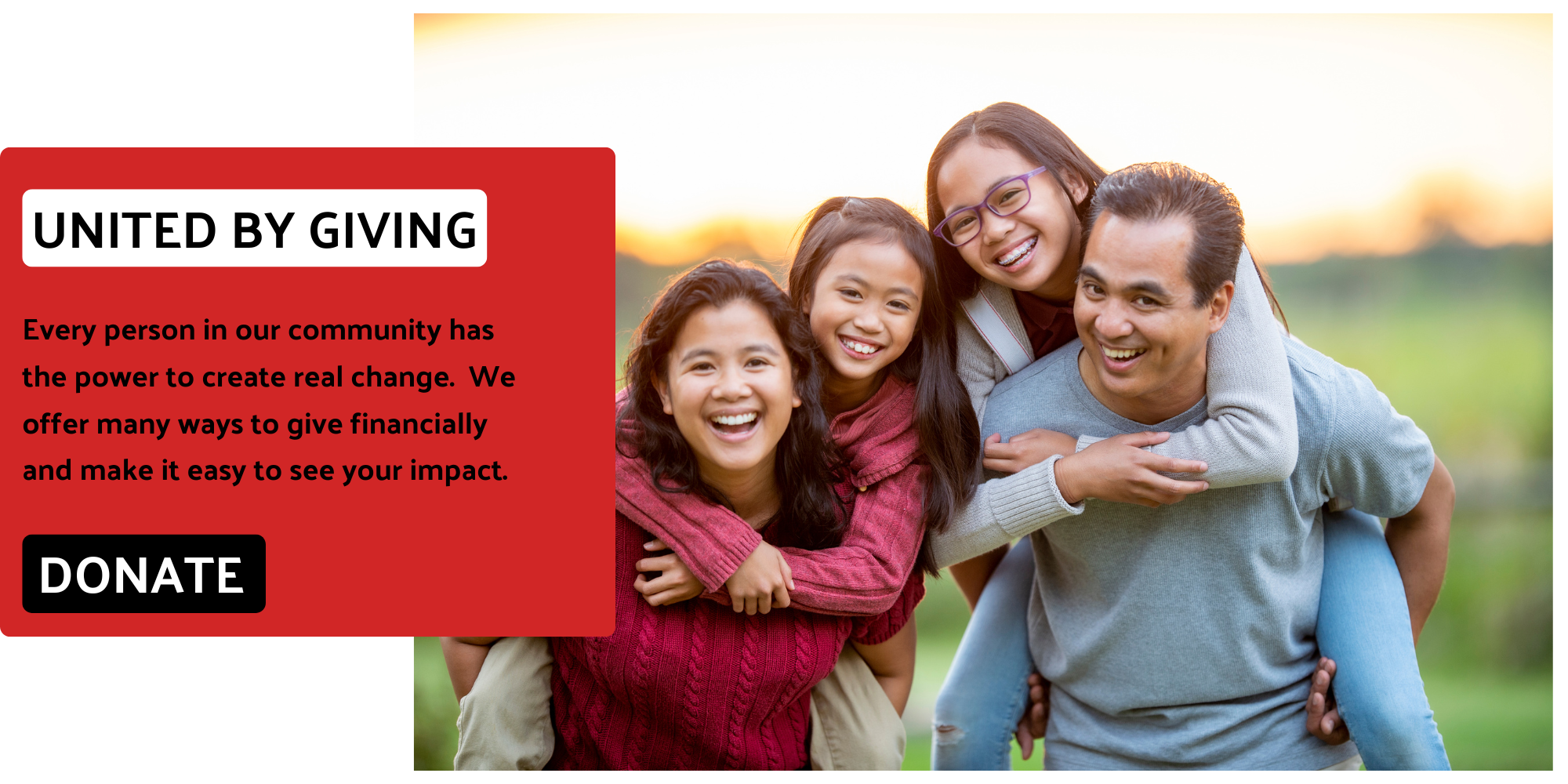 UNITED BY GIVING

Every person in our community has the power to create real change.  We offer many ways to give financially and make it easy to see your impact.

DONATE